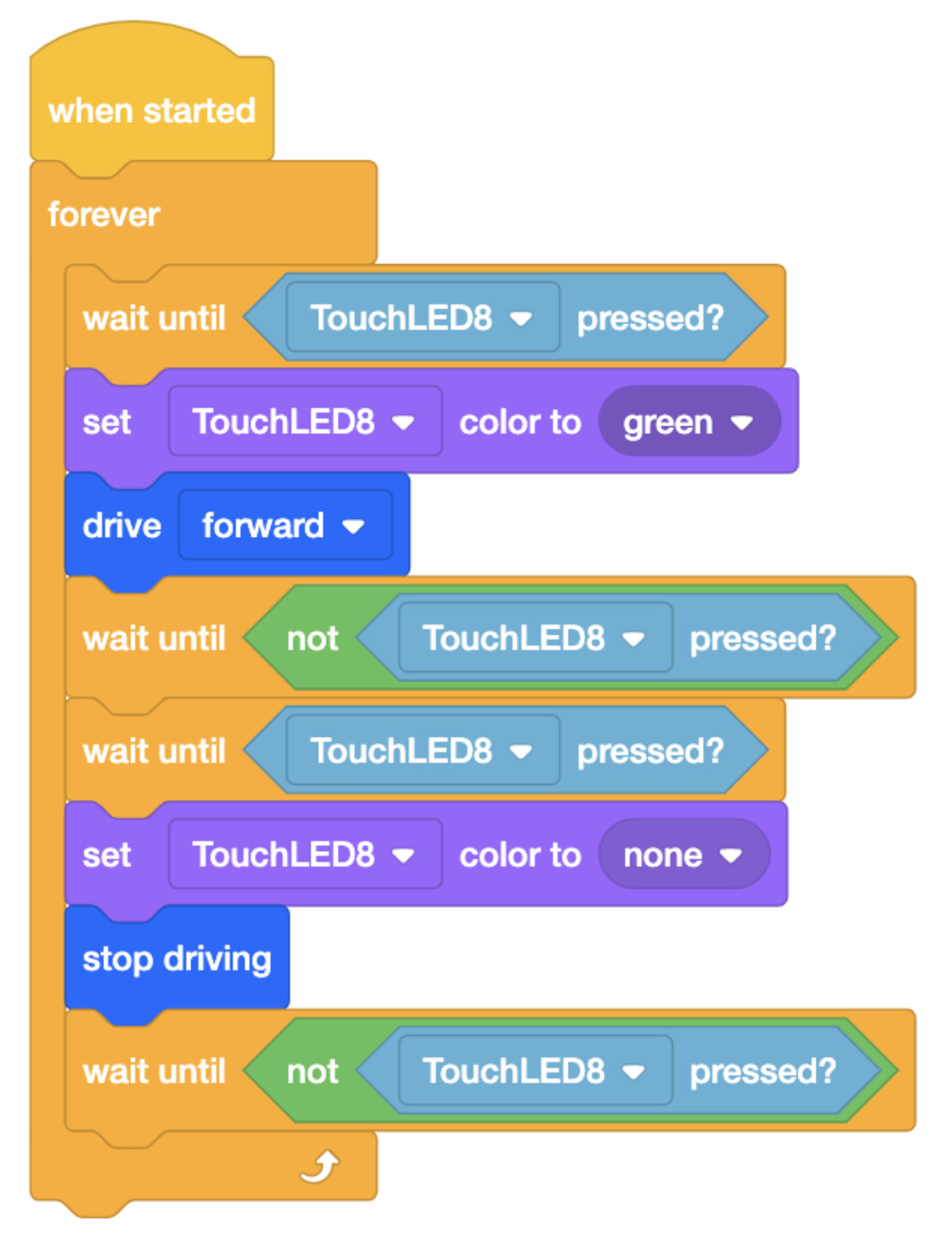 when started
forever
wait until TouchLED8 pressed?
set TouchLED8 color to green
drive forward
wait until not TouchLED8 pressed?
wait until TouchLED8 pressed?
set TouchLED8 color to none
stop driving
wait until not TouchLED8 pressed?